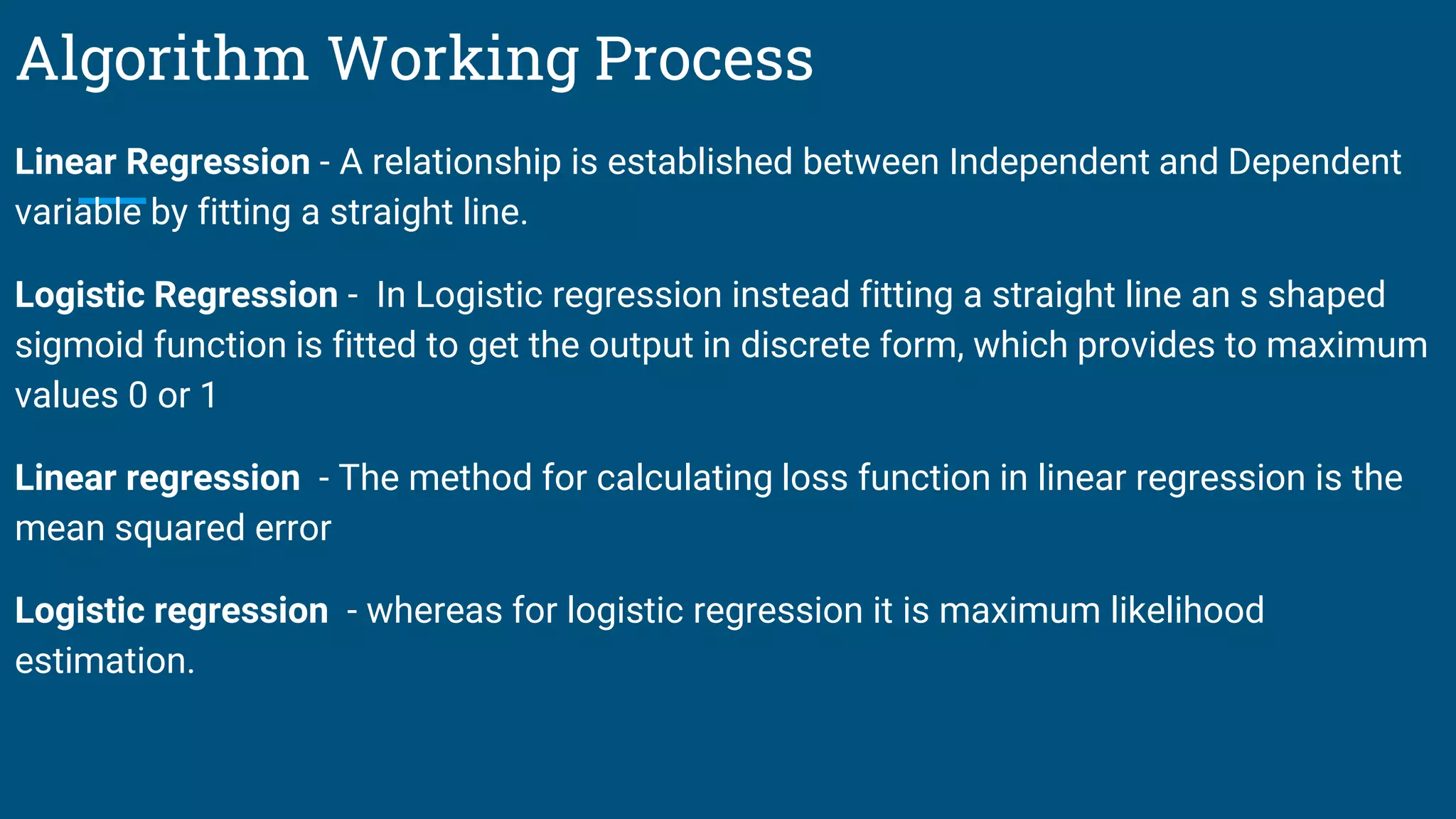 Algorithm Working Process

Linear Regression - A relationship is established between Independent and Dependent variable by fitting a straight line.

Logistic Regression - In Logistic regression instead fitting a straight line an s shaped sigmoid function is fitted to get the output in discrete form, which provides to maximum values 0 or 1

Linear regression - The method for calculating loss function in linear regression is the mean squared error

Logistic regression - whereas for logistic regression it is maximum likelihood estimation.